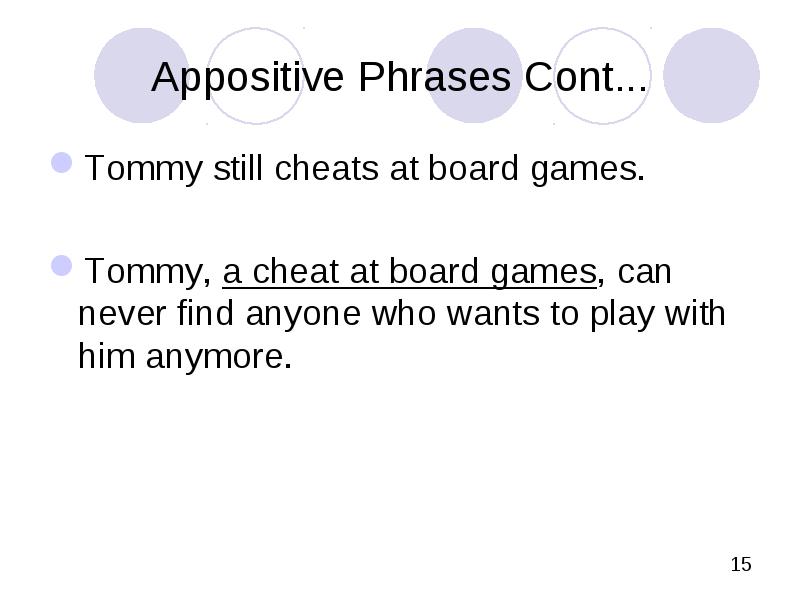 Appositive Phrases Cont...

Tommy still cheats at board games.

Tommy, a cheat at board games, can never find anyone who wants to play with him anymore.

15